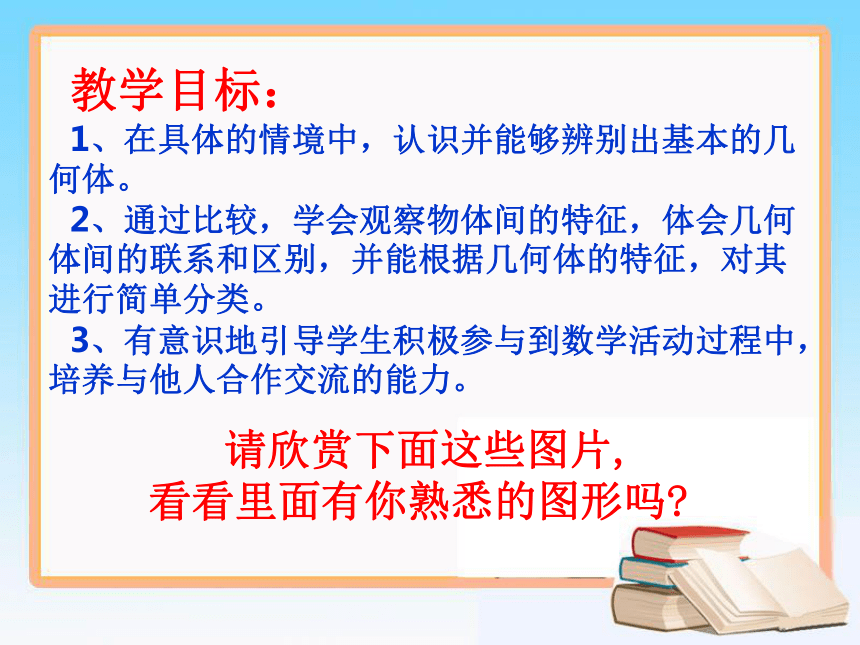 教学目标：

1、在具体的情境中，认识并能够辨别出基本的几何体。

2、通过比较，学会观察物体间的特征，体会几何体间的联系和区别，并能根据几何体的特征，对其进行简单分类。

3、有意识地引导学生积极参与到数学活动过程中，培养与他人合作交流的能力。

请欣赏下面这些图片，
看看里面有你熟悉的图形吗?